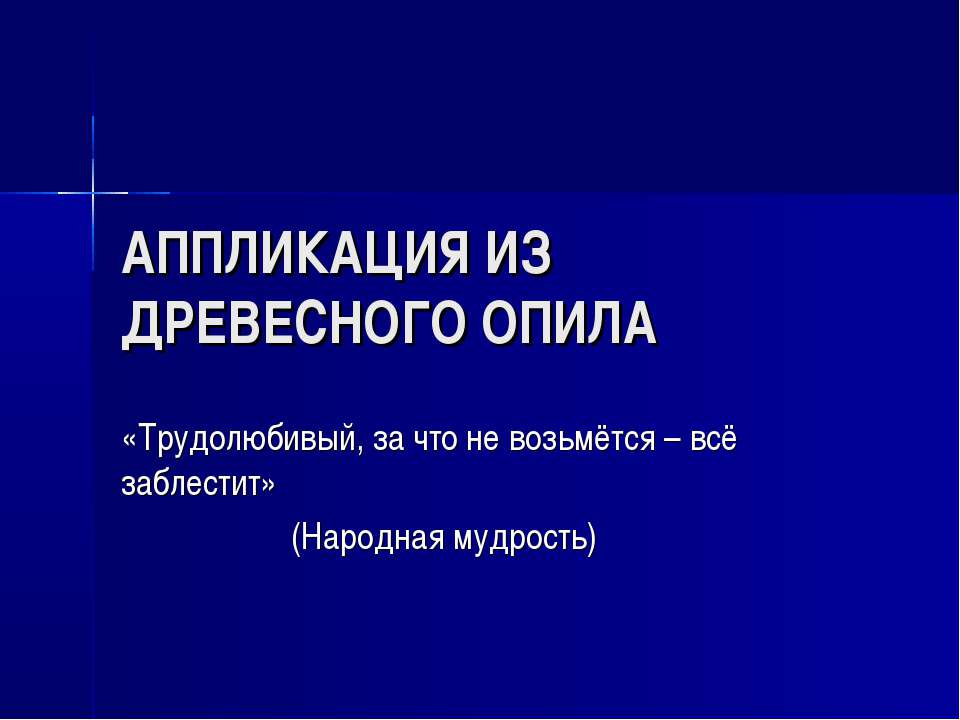 АППЛИКАЦИЯ ИЗ ДРЕВЕСНОГО ОПИЛА

«Трудолюбивый, за что не возьмётся – всё заблестит»

(Народная мудрость)